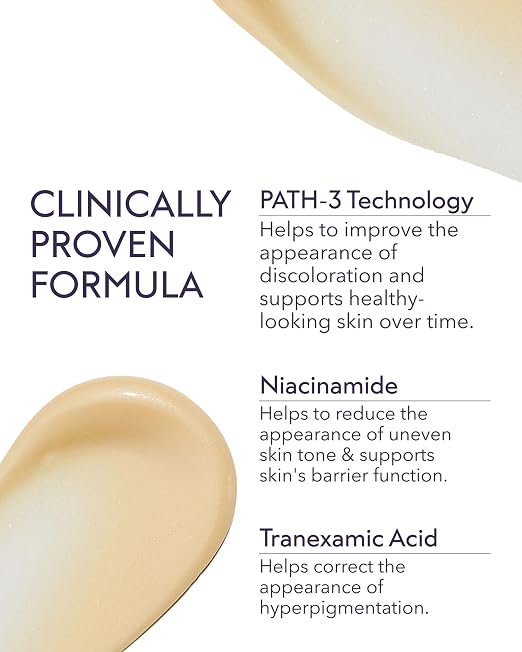 CLINICALLY
PROVEN
FORMULA

PATH-3 Technology

Helps to improve the appearance of discoloration and supports healthy-looking skin over time.

Niacinamide

Helps to reduce the appearance of uneven skin tone & supports skin's barrier function.

Tranexamic Acid

Helps correct the appearance of hyperpigmentation.